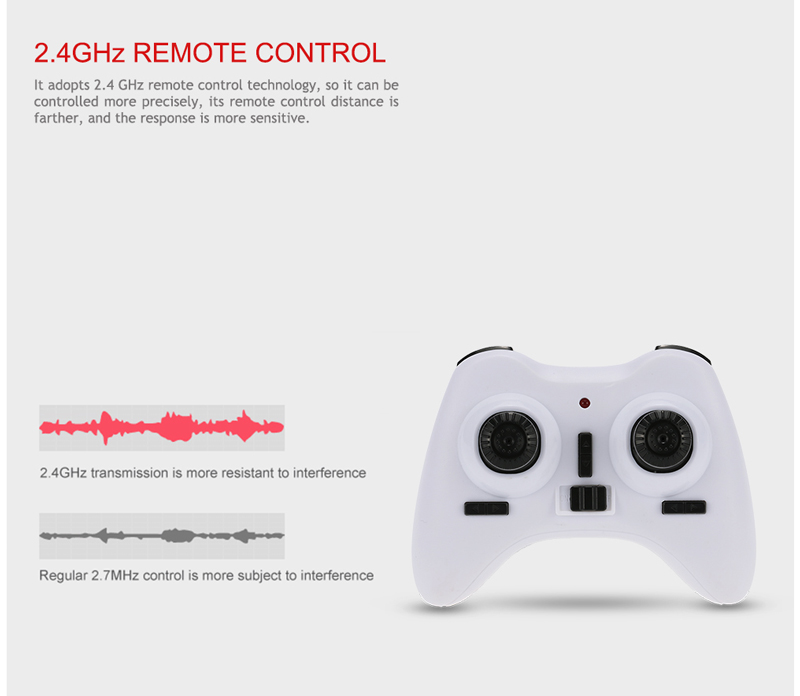 2.4GHz REMOTE CONTROL

It adopts 2.4 GHz remote control technology, so it can be controlled more precisely, its remote control distance is farther, and the response is more sensitive.

2.4GHz transmission is more resistant to interference

Regular 2.7MHz control is more subject to interference